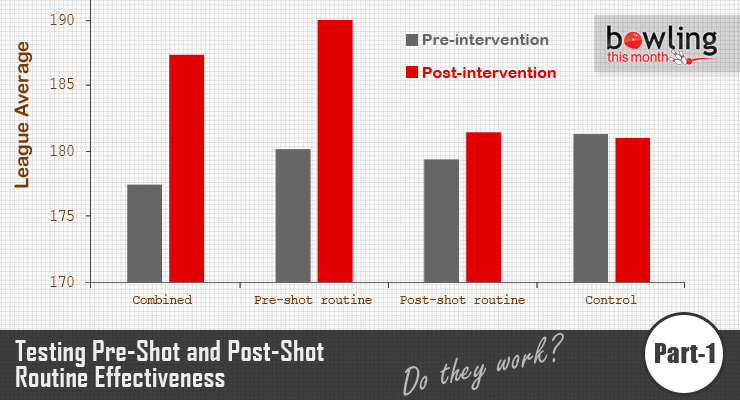 League Average

190
185
180
175
170

Pre-intervention
Post-intervention

bowling this month

Combined
Pre-shot routine
Post-shot routine
Control

Testing Pre-Shot and Post-Shot Routine Effectiveness

Do they work?

Part-1